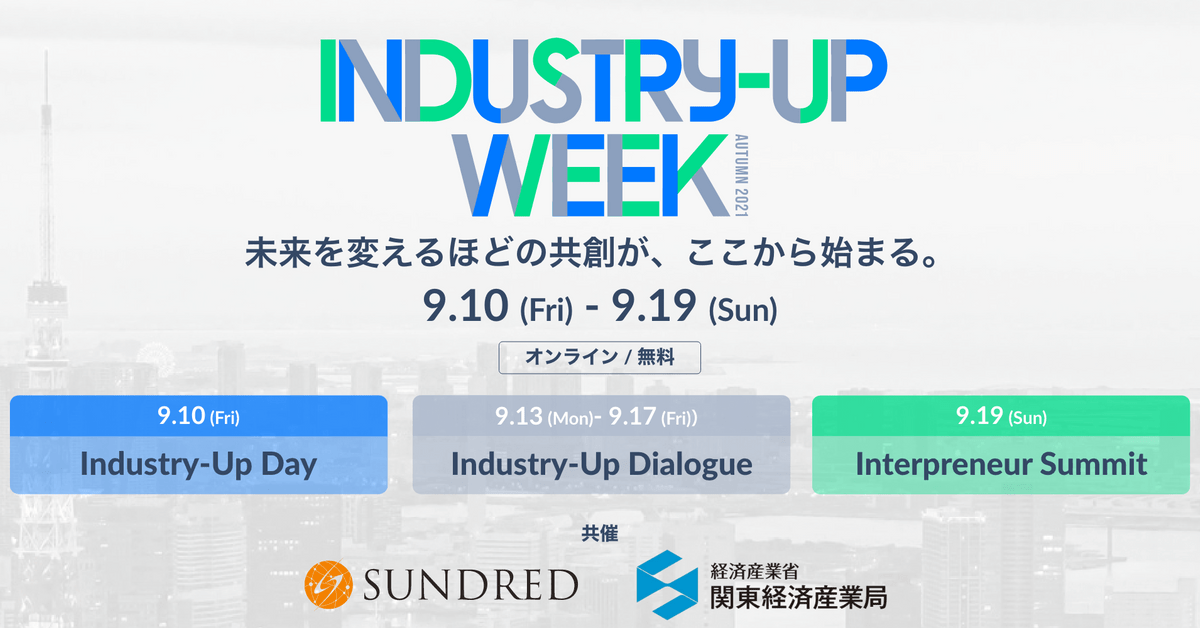 INDUSTRY-UP WEEK

AUTUMN 2021

未来を変えるほどの共創が、ここから始まる。

9.10 (Fri) - 9.19 (Sun)

オンライン / 無料

9.10 (Fri)
Industry-Up Day

9.13 (Mon)- 9.17 (Fri))
Industry-Up Dialogue

9.19 (Sun)
Interpreneur Summit

共催

SUNDRED

経済産業省
関東経済産業局